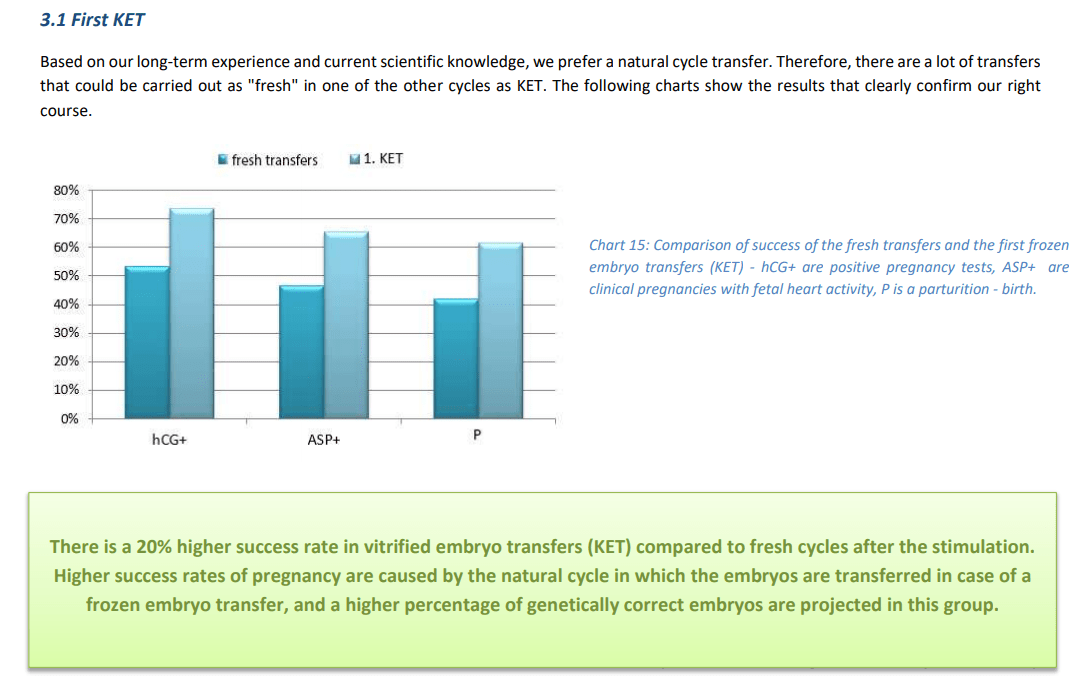 3.1 First KET

Based on our long-term experience and current scientific knowledge, we prefer a natural cycle transfer. Therefore, there are a lot of transfers that could be carried out as "fresh" in one of the other cycles as KET. The following charts show the results that clearly confirm our right course.

fresh transfers
1. KET

80%
70%
60%
50%
40%
30%
20%
10%
0%

hCG+
ASP+
P

Chart 15: Comparison of success of the fresh transfers and the first frozen embryo transfers (KET) - hCG+ are positive pregnancy tests, ASP+ are clinical pregnancies with fetal heart activity, P is a parturition - birth.

There is a 20% higher success rate in vitrified embryo transfers (KET) compared to fresh cycles after the stimulation. Higher success rates of pregnancy are caused by the natural cycle in which the embryos are transferred in case of a frozen embryo transfer, and a higher percentage of genetically correct embryos are projected in this group.